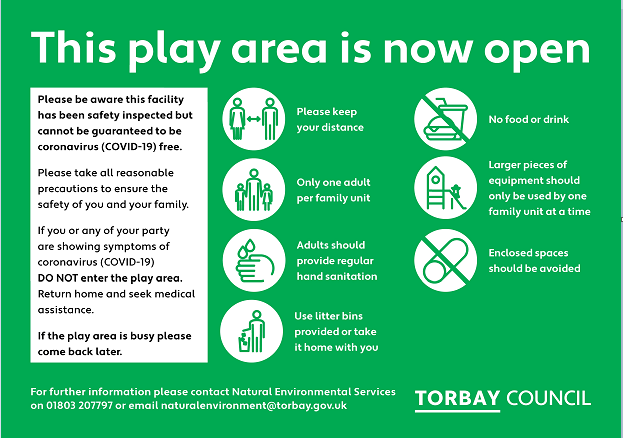 This play area is now open

Please be aware this facility has been safety inspected but cannot be guaranteed to be coronavirus (COVID-19) free.

Please take all reasonable precautions to ensure the safety of you and your family.

If you or any of your party are showing symptoms of coronavirus (COVID-19) DO NOT enter the play area. Return home and seek medical assistance.

If the play area is busy please come back later.

Please keep your distance

Only one adult per family unit

Adults should provide regular hand sanitation

Use litter bins provided or take it home with you

No food or drink

Larger pieces of equipment should only be used by one family unit at a time

Enclosed spaces should be avoided

For further information please contact Natural Environmental Services on 01803 207797 or email naturalenvironment@torbay.gov.uk

TORBAY COUNCIL